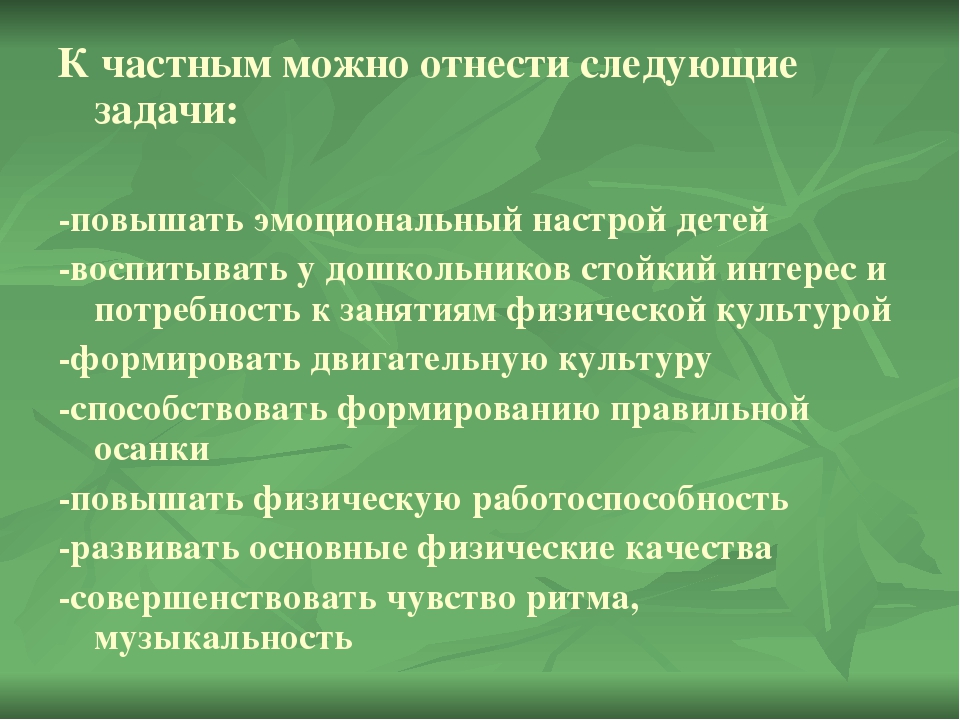 К частным можно отнести следующие задачи:

-повышать эмоциональный настрой детей
-воспитывать у дошкольников стойкий интерес и потребность к занятиям физической культурой
-формировать двигательную культуру
-способствовать формированию правильной осанки
-повышать физическую работоспособность
-развивать основные физические качества
-совершенствовать чувство ритма, музыкальность